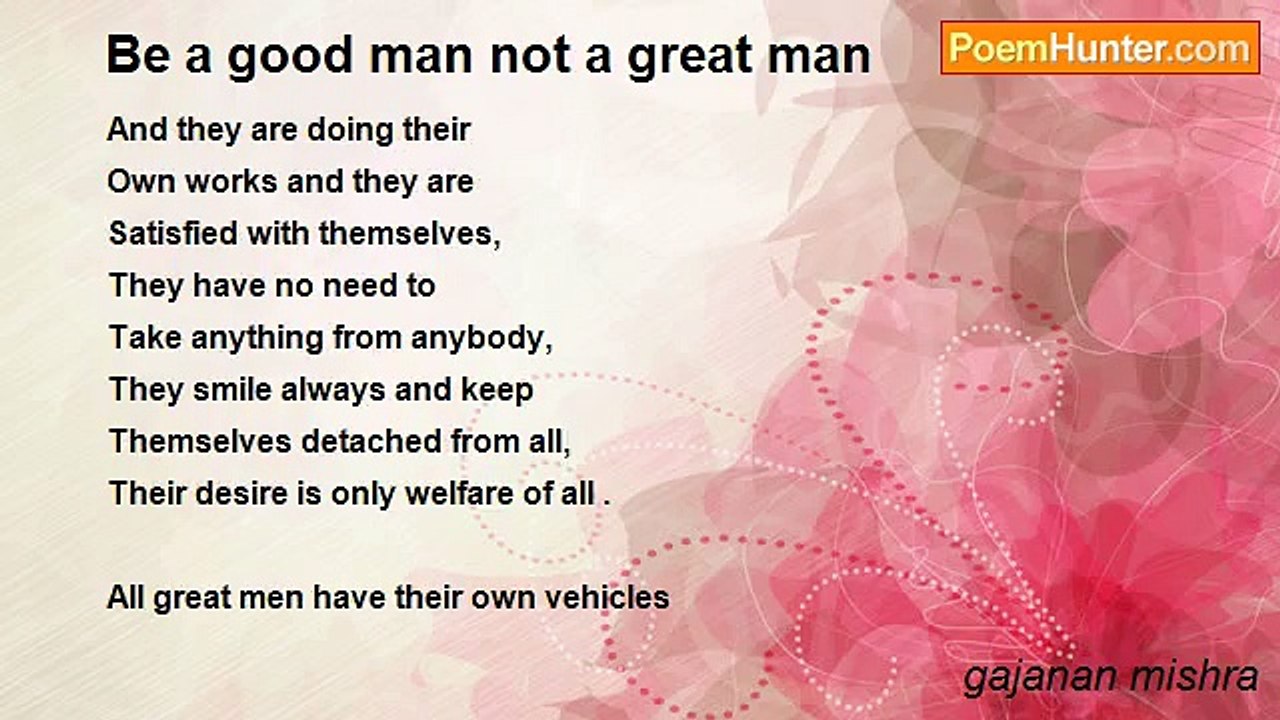 Be a good man not a great man

PoemHunter.com

And they are doing their
Own works and they are
Satisfied with themselves,
They have no need to
Take anything from anybody,
They smile always and keep
Themselves detached from all,
Their desire is only welfare of all .

All great men have their own vehicles

gajanan mishra